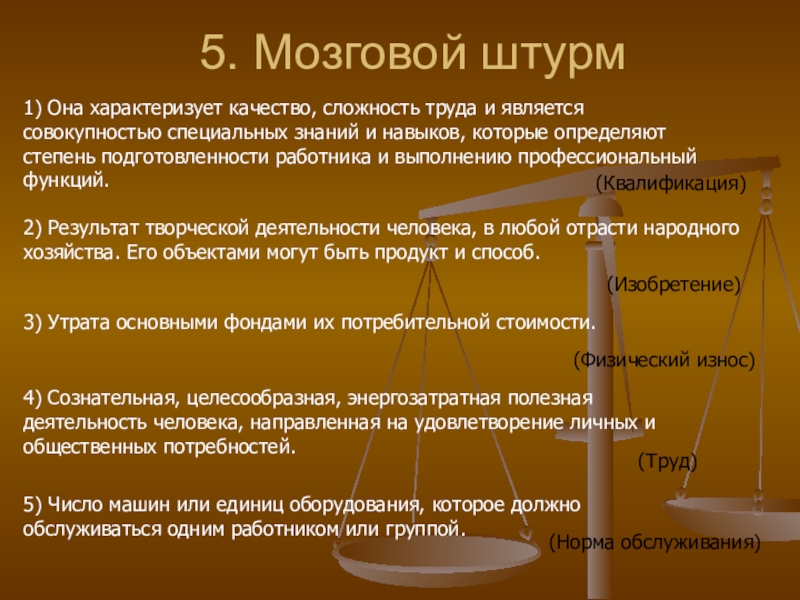 5. Мозговой штурм

1) Она характеризует качество, сложность труда и является совокупностью специальных знаний и навыков, которые определяют степень подготовленности работника и выполнению профессиональный функций.

(Квалификация)

2) Результат творческой деятельности человека, в любой отрасти народного хозяйства. Его объектами могут быть продукт и способ.

(Изобретение)

3) Утрата основными фондами их потребительной стоимости.

(Физический износ)

4) Сознательная, целесообразная, энергозатратная полезная деятельность человека, направленная на удовлетворение личных и общественных потребностей.

(Труд)

5) Число машин или единиц оборудования, которое должно обслуживаться одним работником или группой.

(Норма обслуживания)